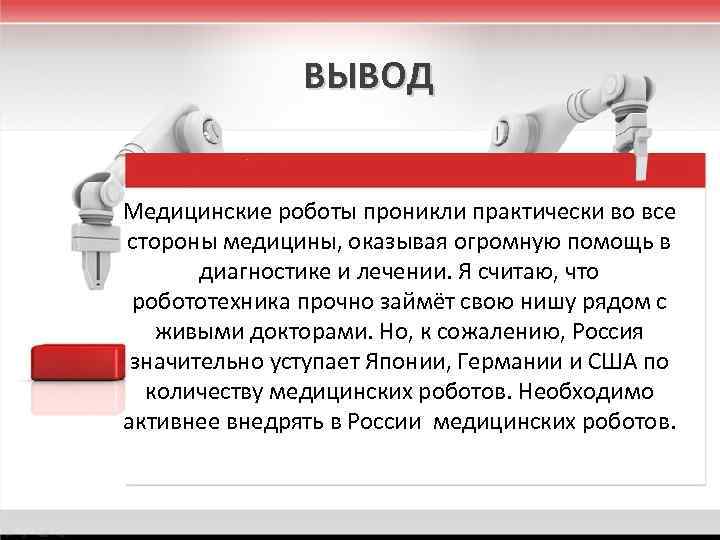 ВЫВОД

Медицинские роботы проникли практически во все стороны медицины, оказывая огромную помощь в диагностике и лечении. Я считаю, что робототехника прочно займёт свою нишу рядом с живыми докторами. Но, к сожалению, Россия значительно уступает Японии, Германии и США по количеству медицинских роботов. Необходимо активнее внедрять в России  медицинских роботов.